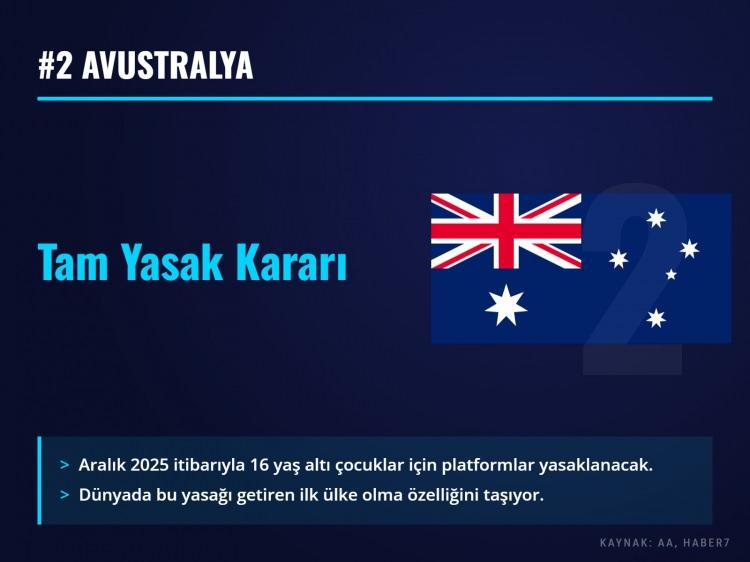 #2 AVUSTRALYA

Tam Yasak Kararı

2

> Aralık 2025 itibarıyla 16 yaş altı çocuklar için platformlar yasaklanacak.
> Dünyada bu yasağı getiren ilk ülke olma özelliğini taşıyor.

KAYNAK: AA, HABER7